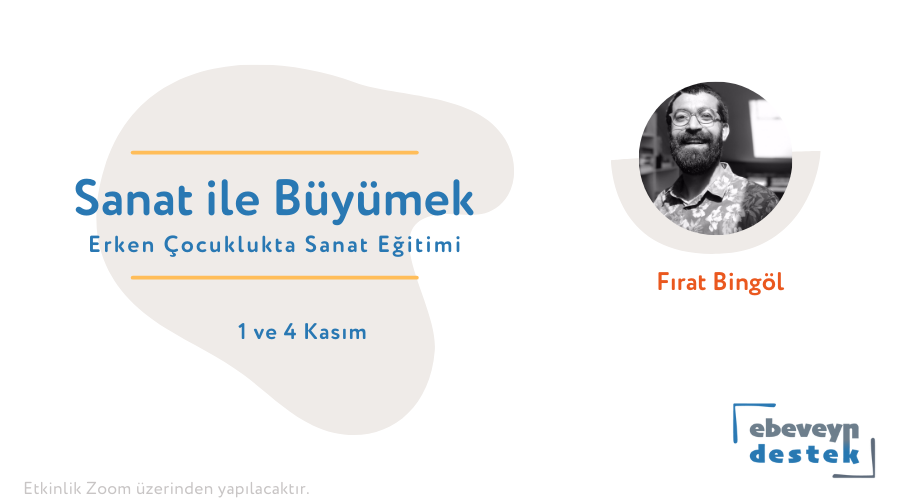 Sanat ile Büyümek

Erken Çocuklukta Sanat Eğitimi

1 ve 4 Kasım

Fırat Bingöl

ebeveyn destek

Etkinlik Zoom üzerinden yapılacaktır.